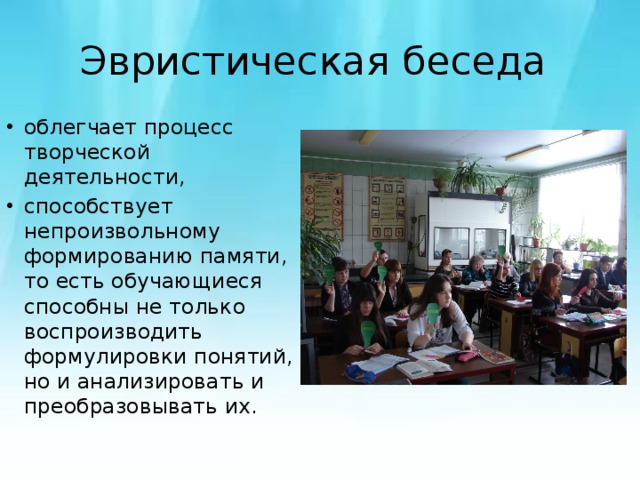 Эвристическая беседа

• облегчает процесс творческой деятельности,
• способствует непроизвольному формированию памяти, то есть обучающиеся способны не только воспроизводить формулировки понятий, но и анализировать и преобразовывать их.